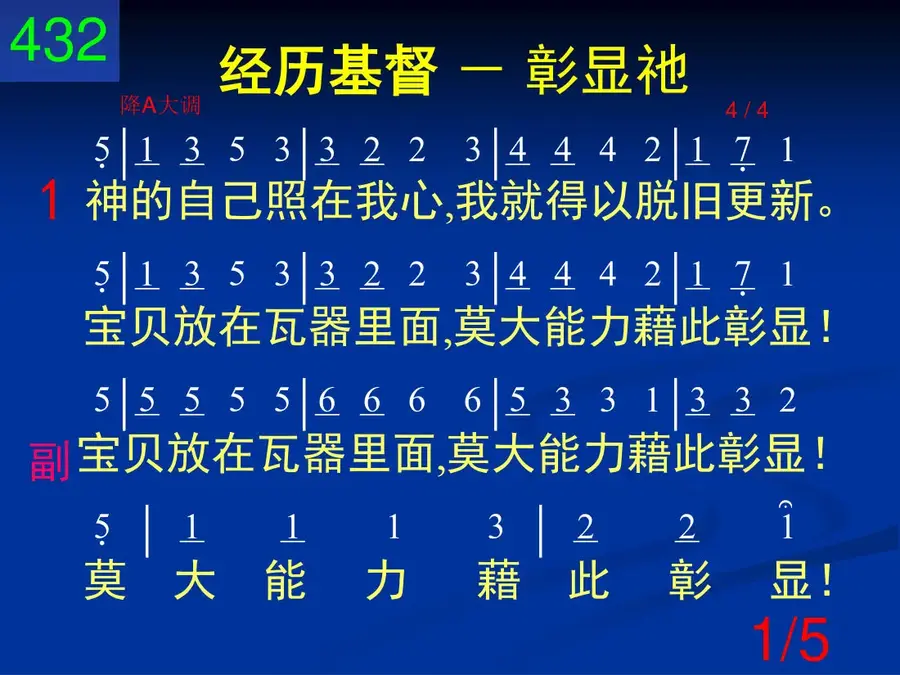 432

经历基督 — 彰显祂

降A大调

4 / 4

5 | 1 3 5 3 | 3 2 2 3 | 4 4 4 2 | 1 7 1

1 神的自己照在我心,我就得以脱旧更新。

5 | 1 3 5 3 | 3 2 2 3 | 4 4 4 2 | 1 7 1

宝贝放在瓦器里面,莫大能力藉此彰显!

5 | 5 5 5 5 | 6 6 6 6 | 5 3 3 1 | 3 3 2

副 宝贝放在瓦器里面,莫大能力藉此彰显!

5 | 1 1 1 3 | 2 2 1

莫 大 能 力 藉 此 彰 显!

1/5